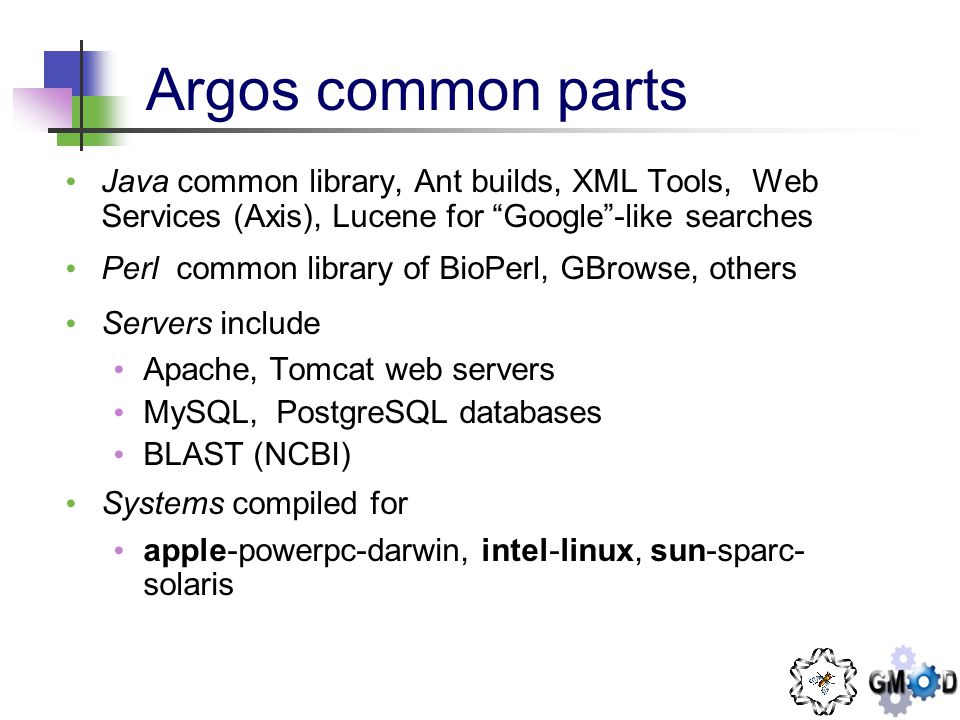 Argos common parts

• Java common library, Ant builds, XML Tools, Web Services (Axis), Lucene for “Google”-like searches
• Perl common library of BioPerl, GBrowse, others
• Servers include
  • Apache, Tomcat web servers
  • MySQL, PostgreSQL databases
  • BLAST (NCBI)
• Systems compiled for
  • apple-powerpc-darwin, intel-linux, sun-sparc-solaris

GMOD